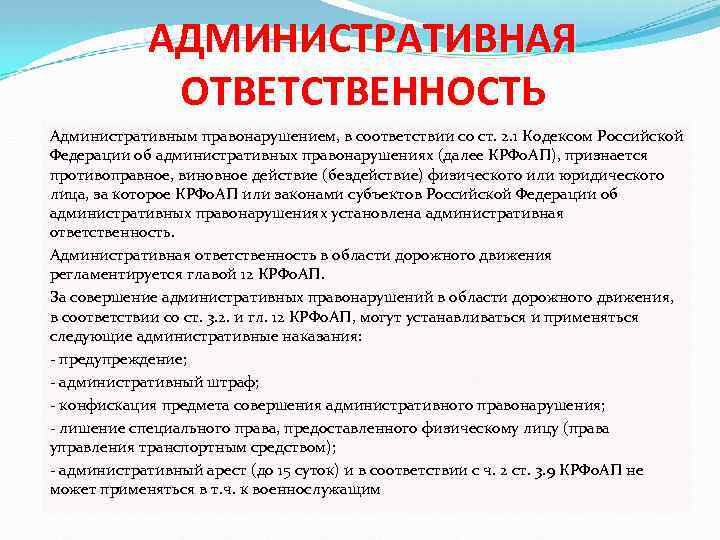 АДМИНИСТРАТИВНАЯ ОТВЕТСТВЕННОСТЬ

Административным правонарушением, в соответствии со ст. 2.1 Кодексом Российской Федерации об административных правонарушениях (далее КРФоАП), признается противоправное, виновное действие (бездействие) физического или юридического лица, за которое КРФоАП или законами субъектов Российской Федерации об административных правонарушениях установлена административная ответственность.

Административная ответственность в области дорожного движения регламентируется главой 12 КРФоАП.

За совершение административных правонарушений в области дорожного движения, в соответствии со ст. 3.2. и гл. 12 КРФоАП, могут устанавливаться и применяться следующие административные наказания:

- предупреждение;

- административный штраф;

- конфискация предмета совершения административного правонарушения;

- лишение специального права, предоставленного физическому лицу (права управления транспортным средством);

- административный арест (до 15 суток) и в соответствии с ч. 2 ст. 3.9 КРФоАП не может применяться в т.ч. к военнослужащим